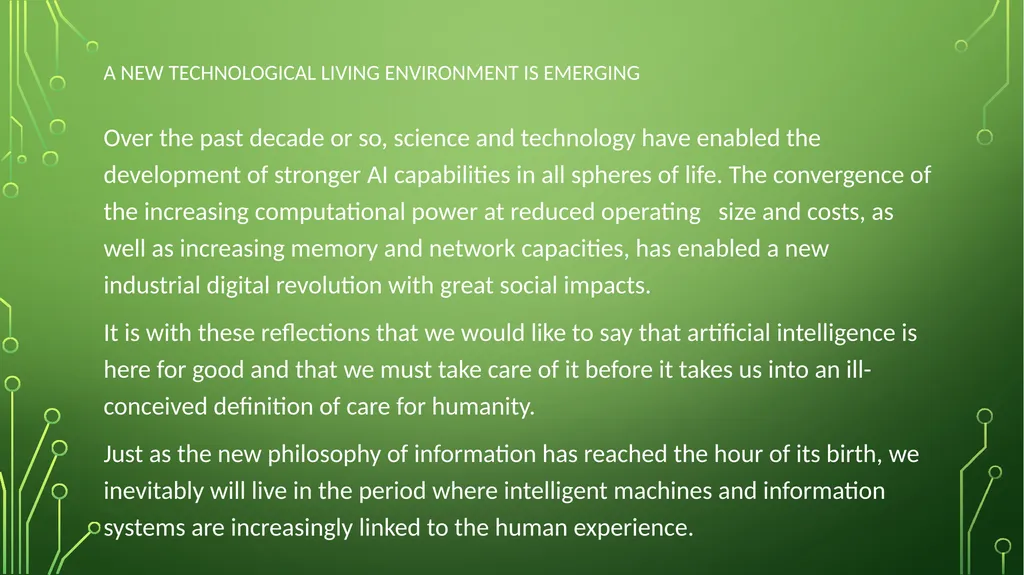 A NEW TECHNOLOGICAL LIVING ENVIRONMENT IS EMERGING

Over the past decade or so, science and technology have enabled the development of stronger AI capabilities in all spheres of life. The convergence of the increasing computational power at reduced operating size and costs, as well as increasing memory and network capacities, has enabled a new industrial digital revolution with great social impacts.

It is with these reflections that we would like to say that artificial intelligence is here for good and that we must take care of it before it takes us into an ill-conceived definition of care for humanity.

Just as the new philosophy of information has reached the hour of its birth, we inevitably will live in the period where intelligent machines and information systems are increasingly linked to the human experience.